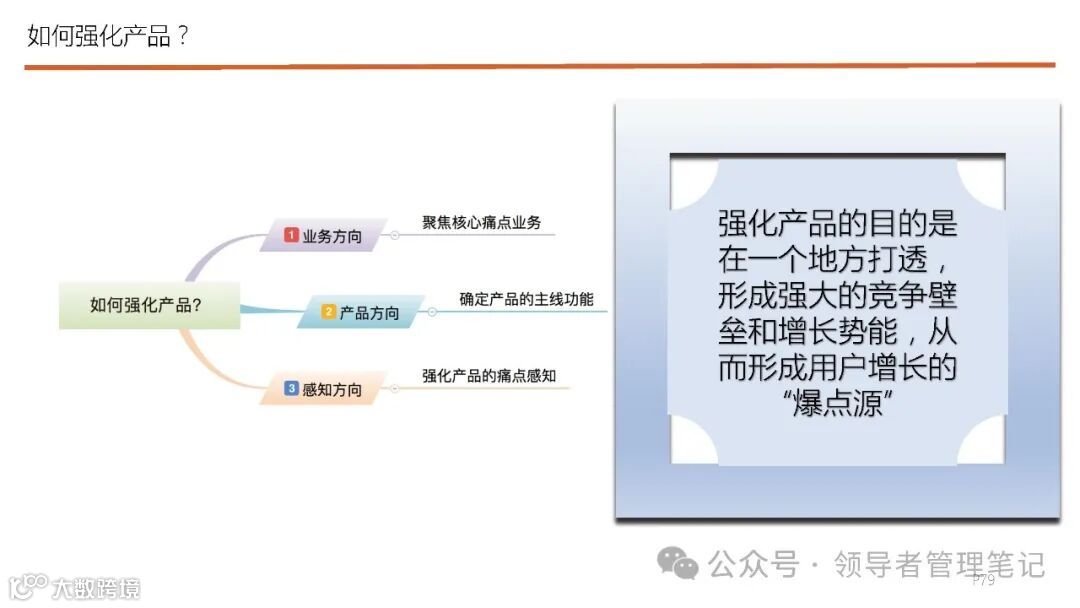 如何强化产品？

如何强化产品?

1 业务方向
聚焦核心痛点业务

2 产品方向
确定产品的主线功能

3 感知方向
强化产品的痛点感知

强化产品的目的是在一个地方打透，形成强大的竞争壁垒和增长势能，从而形成用户增长的“爆点源”

公众号 · 领导者管理笔记

P79

大数跨境